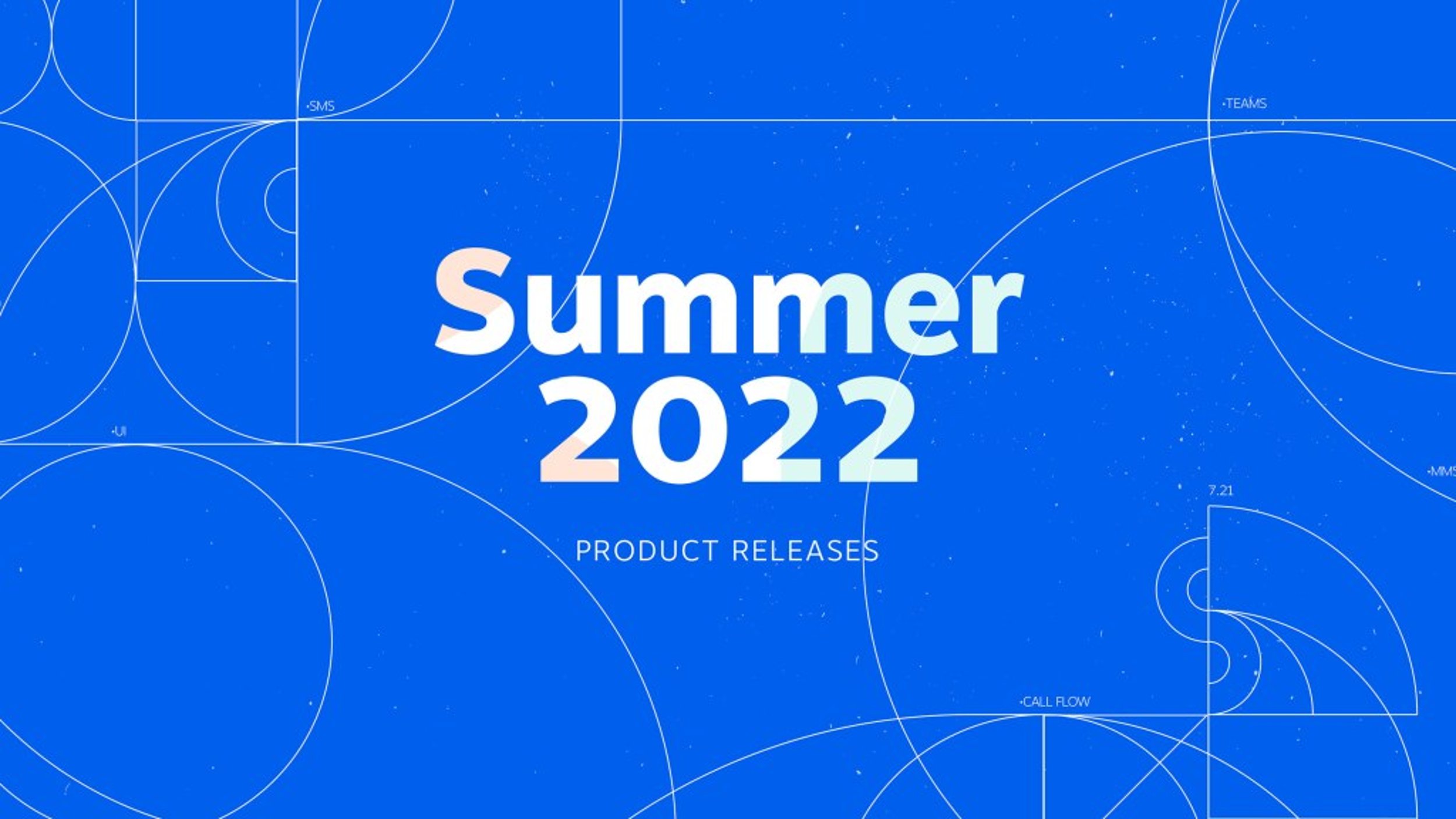 •SMS

•TEAMS

Summer 2022

•UI

•MMS

7.21

PRODUCT RELEASES

•CALL FLOW